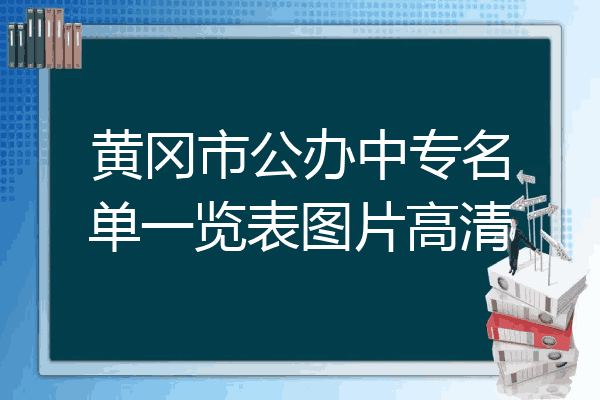 黄冈市公办中专名单一览表图片高清